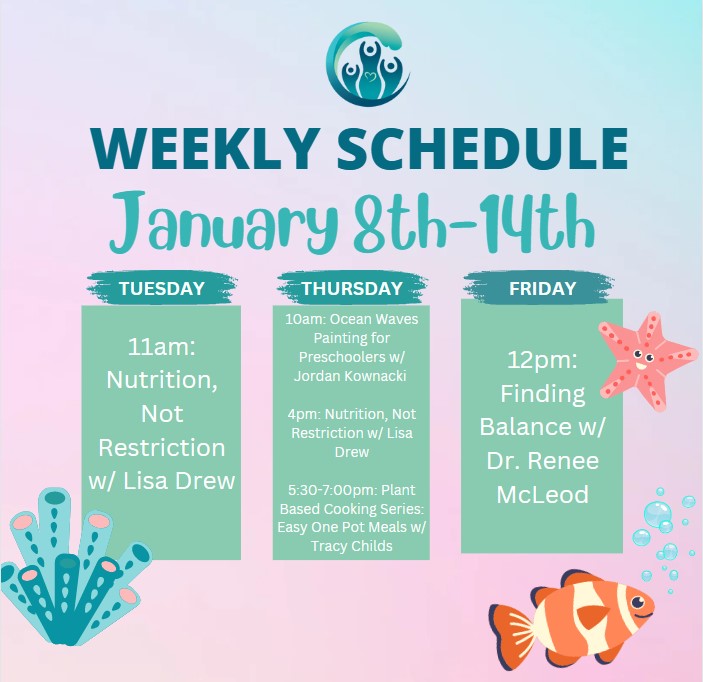 WEEKLY SCHEDULE
January 8th-14th

TUESDAY

11am: Nutrition, Not Restriction w/ Lisa Drew

THURSDAY

10am: Ocean Waves Painting for Preschoolers w/ Jordan Kownacki

4pm: Nutrition, Not Restriction w/ Lisa Drew

5:30-7:00pm: Plant Based Cooking Series: Easy One Pot Meals w/ Tracy Childs

FRIDAY

12pm: Finding Balance w/ Dr. Renee McLeod